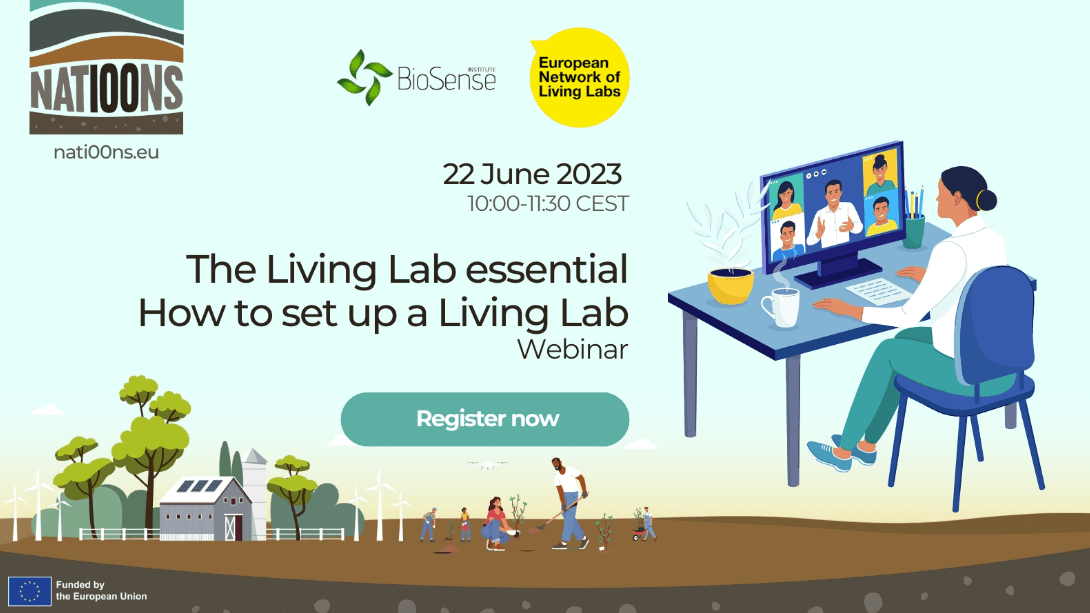 NATI00NS

nati00ns.eu

BioSense INSTITUTE

European Network of Living Labs

22 June 2023
10:00-11:30 CEST

The Living Lab essential
How to set up a Living Lab
Webinar

Register now

Funded by the European Union